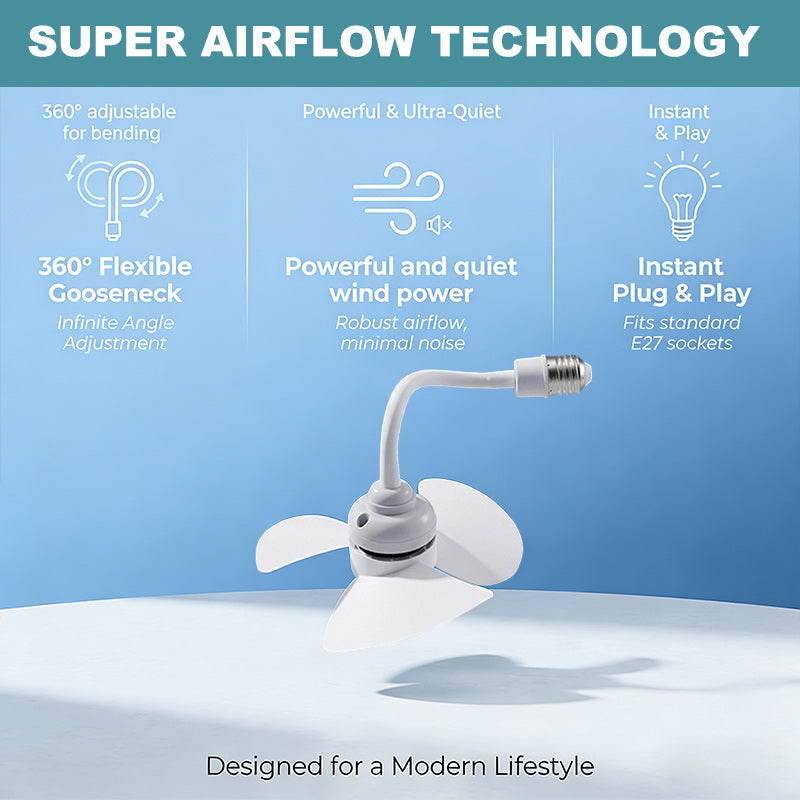 SUPER AIRFLOW TECHNOLOGY

360° adjustable for bending

360° Flexible Gooseneck

Infinite Angle Adjustment

Powerful & Ultra-Quiet

Powerful and quiet wind power

Robust airflow, minimal noise

Instant & Play

Instant Plug & Play

Fits standard E27 sockets

Designed for a Modern Lifestyle